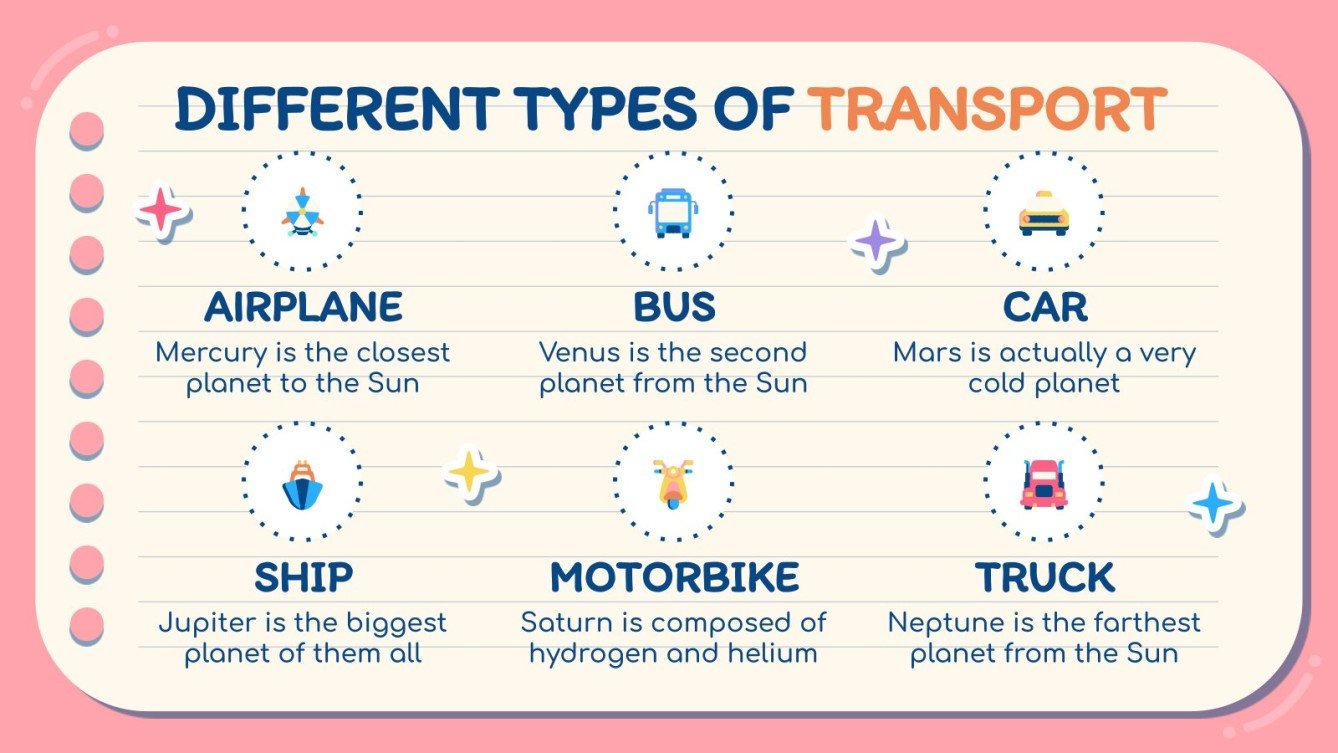 DIFFERENT TYPES OF TRANSPORT

AIRPLANE
Mercury is the closest planet to the Sun

BUS
Venus is the second planet from the Sun

CAR
Mars is actually a very cold planet

SHIP
Jupiter is the biggest planet of them all

MOTORBIKE
Saturn is composed of hydrogen and helium

TRUCK
Neptune is the farthest planet from the Sun